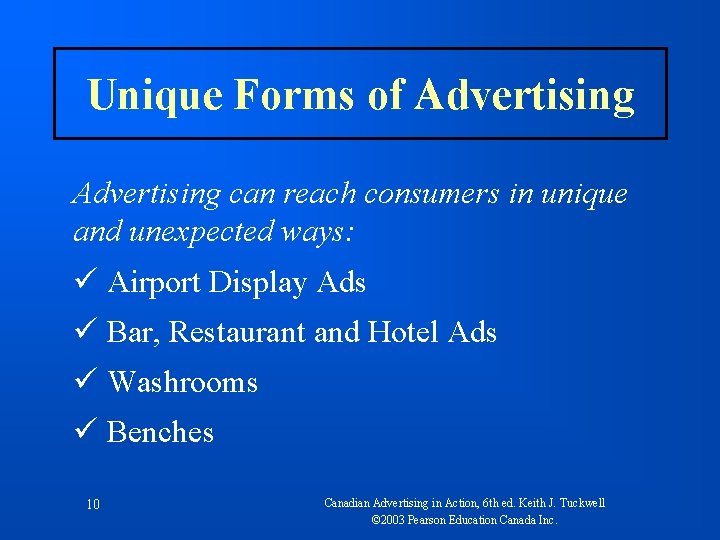 Unique Forms of Advertising

Advertising can reach consumers in unique and unexpected ways:

✓ Airport Display Ads

✓ Bar, Restaurant and Hotel Ads

✓ Washrooms

✓ Benches

10

Canadian Advertising in Action, 6th ed. Keith J. Tuckwell
©2003 Pearson Education Canada Inc.